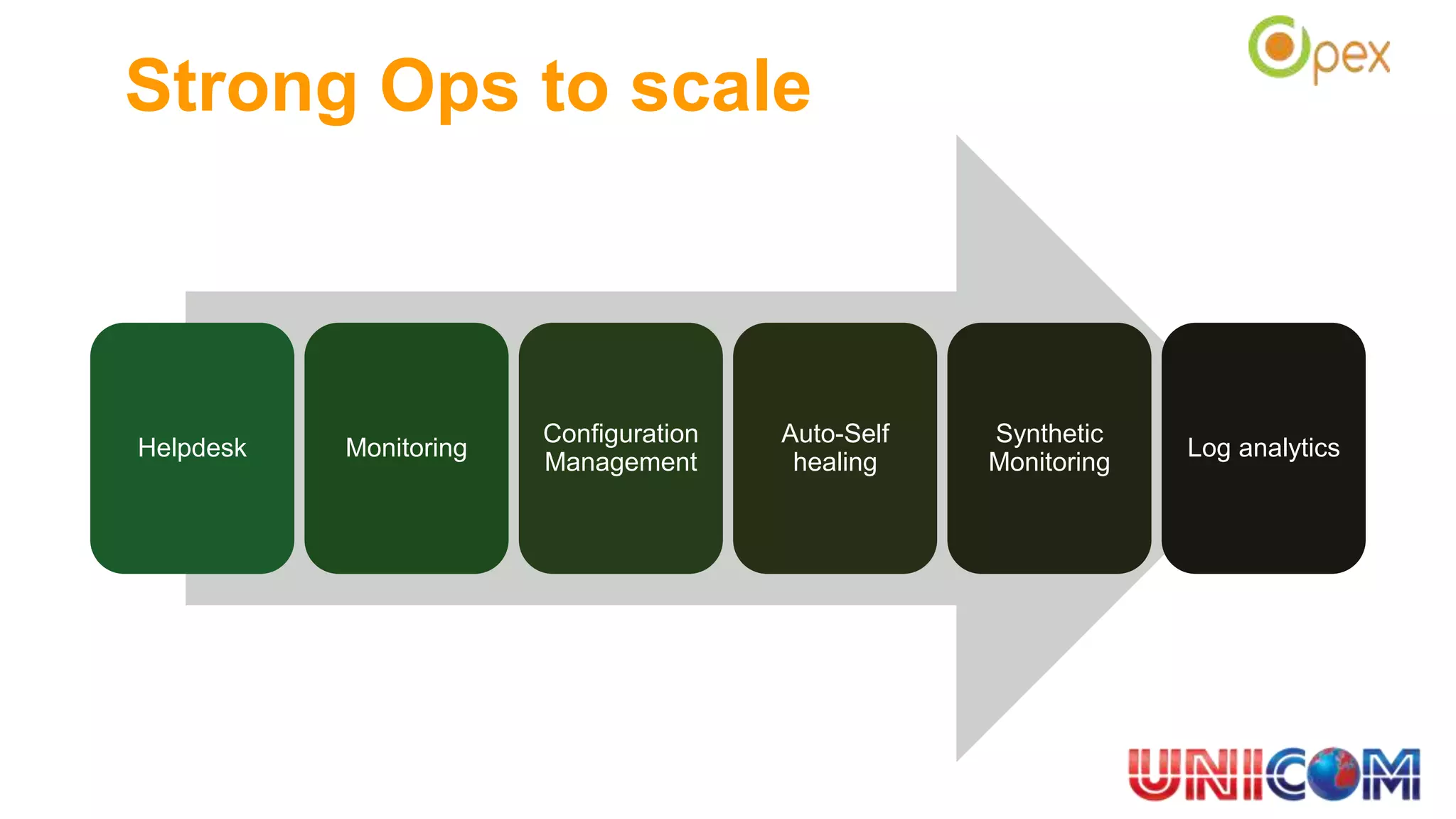 Strong Ops to scale

Opex

Helpdesk

Monitoring

Configuration Management

Auto-Self healing

Synthetic Monitoring

Log analytics

UNICOM